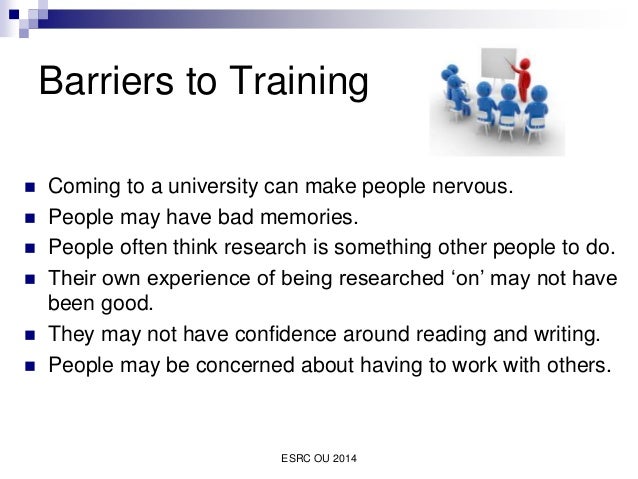 Barriers to Training

- Coming to a university can make people nervous.
- People may have bad memories.
- People often think research is something other people to do.
- Their own experience of being researched ‘on’ may not have been good.
- They may not have confidence around reading and writing.
- People may be concerned about having to work with others.

ESRC OU 2014